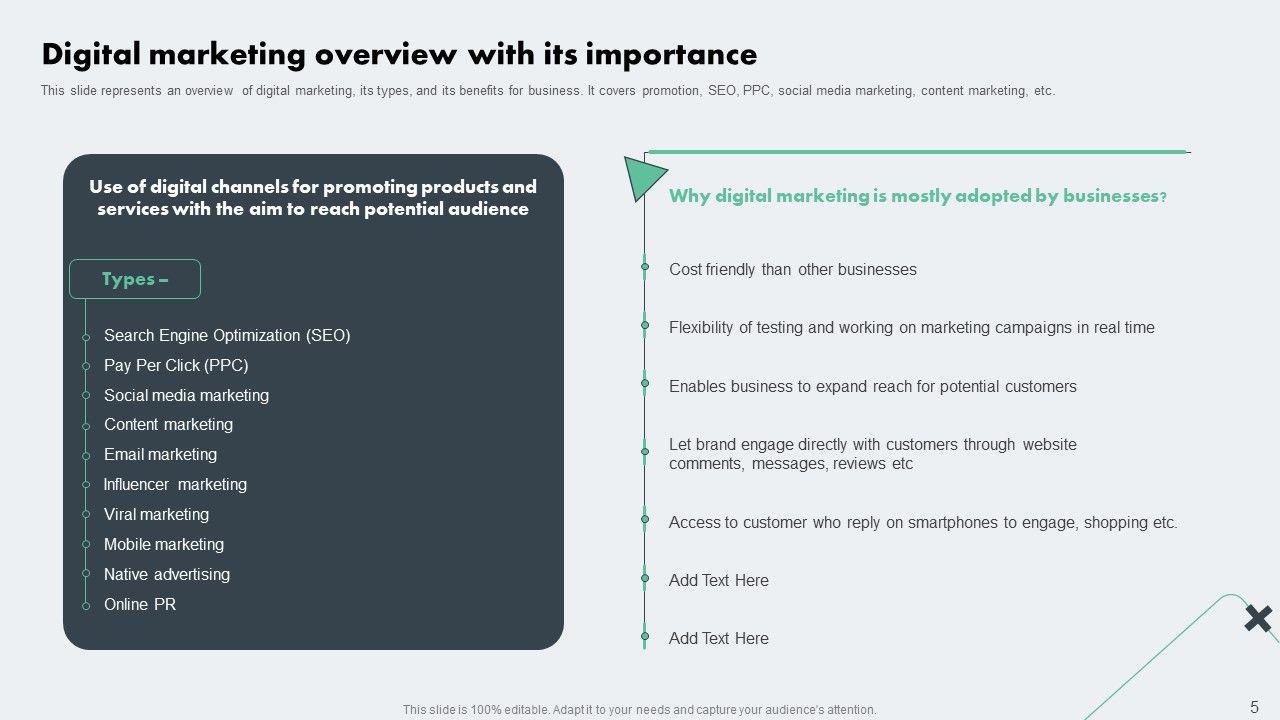 Digital marketing overview with its importance

This slide represents an overview of digital marketing, its types, and its benefits for business. It covers promotion, SEO, PPC, social media marketing, content marketing, etc.

Use of digital channels for promoting products and services with the aim to reach potential audience

Types –

Search Engine Optimization (SEO)
Pay Per Click (PPC)
Social media marketing
Content marketing
Email marketing
Influencer marketing
Viral marketing
Mobile marketing
Native advertising
Online PR

Why digital marketing is mostly adopted by businesses?

Cost friendly than other businesses

Flexibility of testing and working on marketing campaigns in real time

Enables business to expand reach for potential customers

Let brand engage directly with customers through website comments, messages, reviews etc

Access to customer who reply on smartphones to engage, shopping etc.

Add Text Here

Add Text Here

This slide is 100% editable. Adapt it to your needs and capture your audience's attention.

5